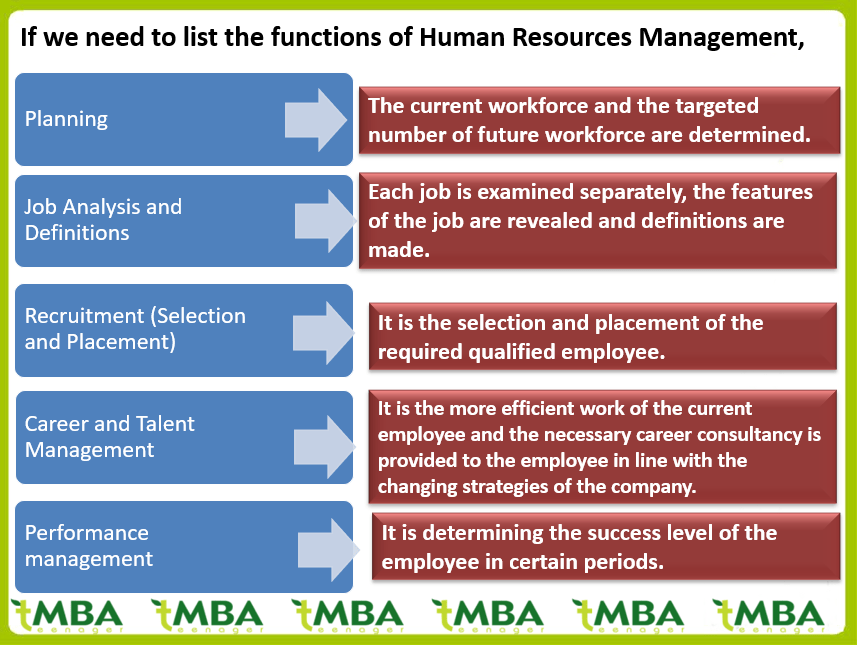 If we need to list the functions of Human Resources Management,

Planning

The current workforce and the targeted number of future workforce are determined.

Job Analysis and Definitions

Each job is examined separately, the features of the job are revealed and definitions are made.

Recruitment (Selection and Placement)

It is the selection and placement of the required qualified employee.

Career and Talent Management

It is the more efficient work of the current employee and the necessary career consultancy is provided to the employee in line with the changing strategies of the company.

Performance management

It is determining the success level of the employee in certain periods.

tMBA teenager tMBA teenager tMBA teenager tMBA teenager tMBA teenager tMBA teenager